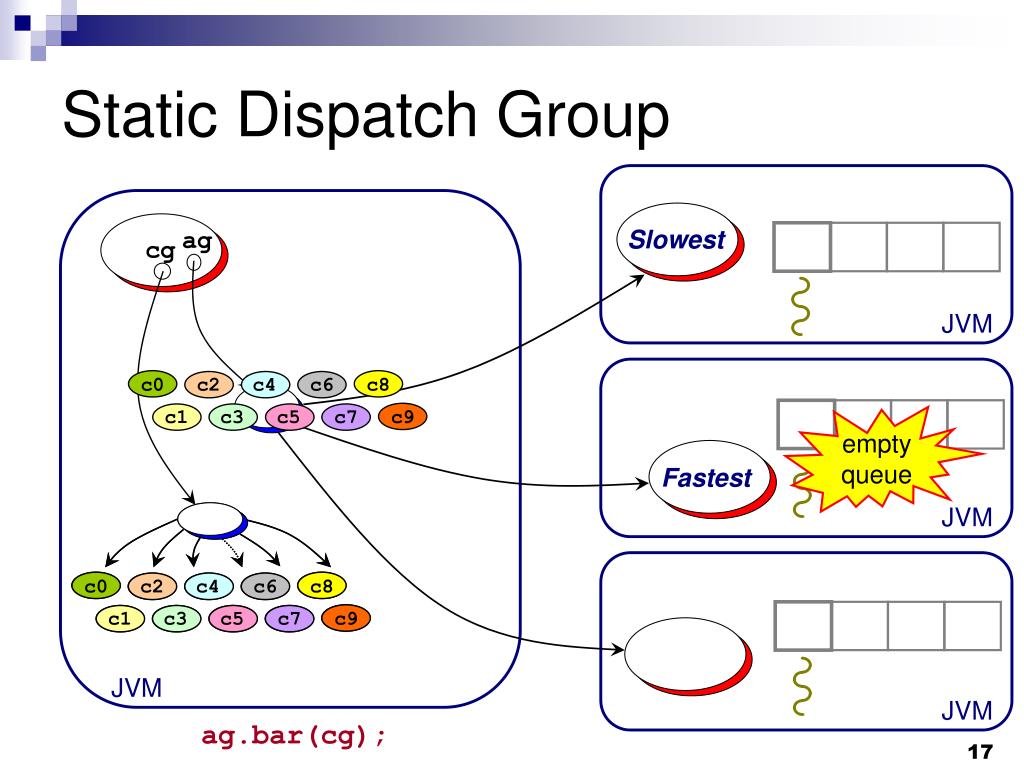 Static Dispatch Group

cg ag

c0 c2 c4 c6 c8
c1 c3 c5 c7 c9

c0 c2 c4 c6 c8
c1 c3 c5 c7 c9

JVM

ag.bar(cg);

Slowest

JVM

Fastest

empty queue

JVM

JVM

17